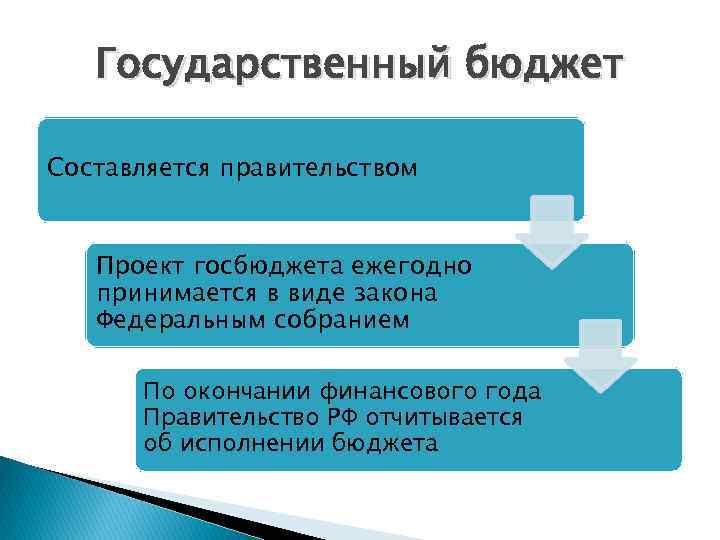 Государственный бюджет

Составляется правительством

Проект госбюджета ежегодно принимается в виде закона Федеральным собранием

По окончании финансового года Правительство РФ отчитывается об исполнении бюджета